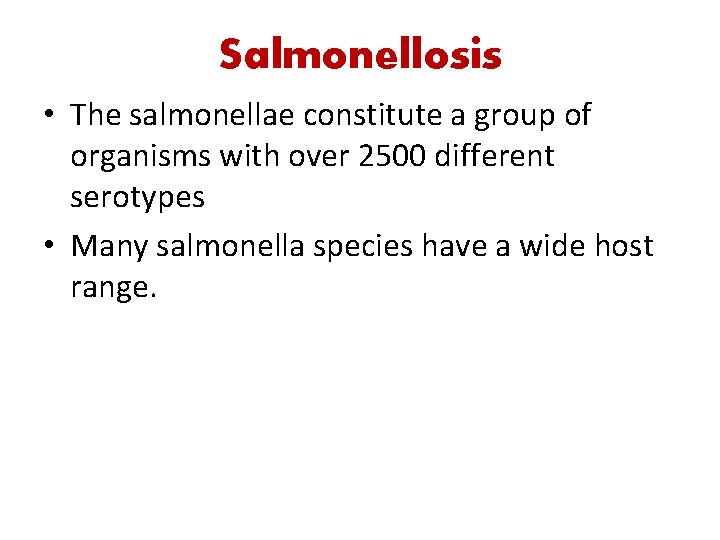 Salmonellosis

• The salmonellae constitute a group of organisms with over 2500 different serotypes

• Many salmonella species have a wide host range.